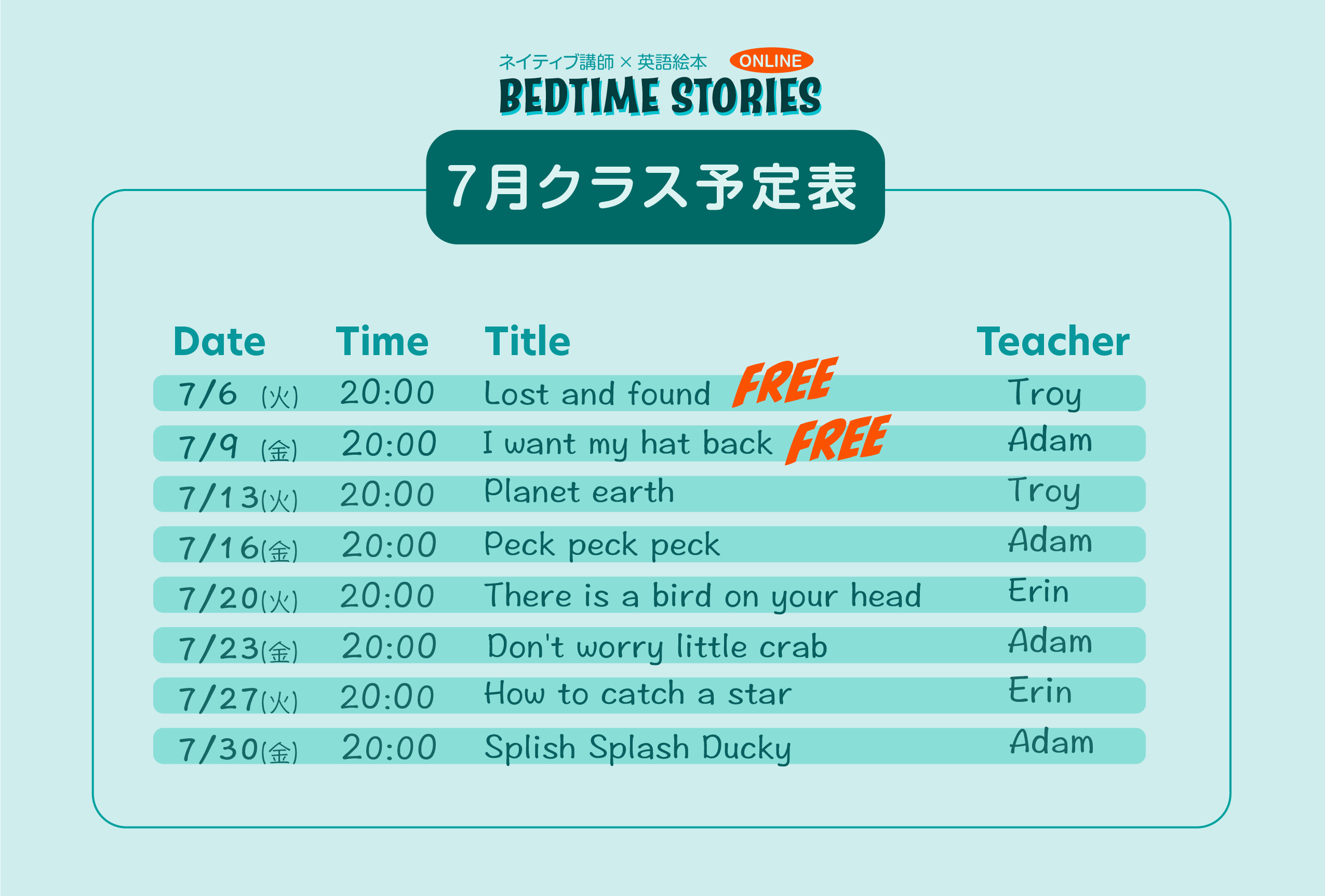 ネイティブ講師 × 英語絵本 ONLINE
BEDTIME STORIES

7月クラス予定表

| Date | Time | Title | Teacher |
|---|---|---|---|
| 7/6 (火) | 20:00 | Lost and found FREE | Troy |
| 7/9 (金) | 20:00 | I want my hat back FREE | Adam |
| 7/13(火) | 20:00 | Planet earth | Troy |
| 7/16(金) | 20:00 | Peck peck peck | Adam |
| 7/20(火) | 20:00 | There is a bird on your head | Erin |
| 7/23(金) | 20:00 | Don't worry little crab | Adam |
| 7/27(火) | 20:00 | How to catch a star | Erin |
| 7/30(金) | 20:00 | Splish Splash Ducky | Adam |